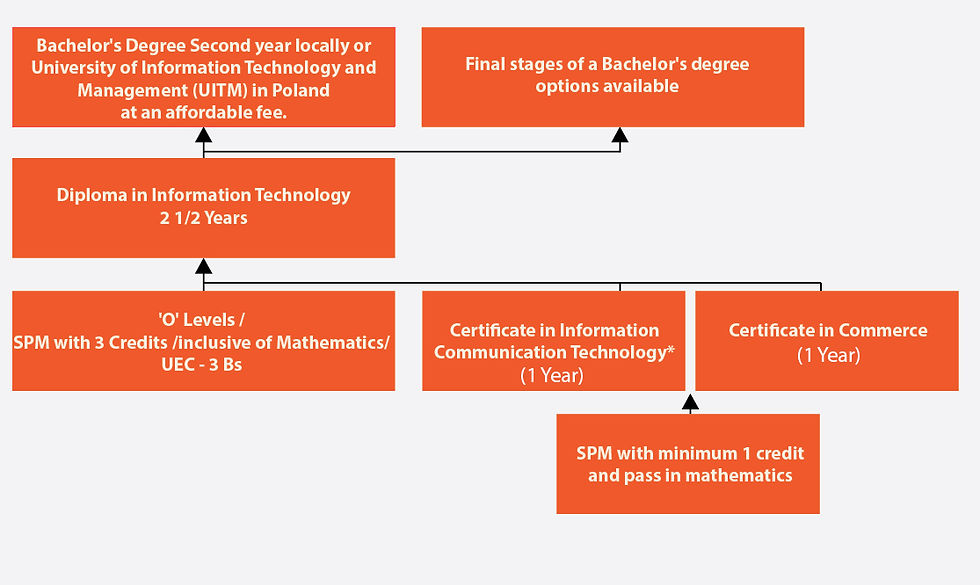 Bachelor's Degree Second year locally or University of Information Technology and Management (UITM) in Poland at an affordable fee.

Final stages of a Bachelor's degree options available

Diploma in Information Technology
2 1/2 Years

'O' Levels /
SPM with 3 Credits /inclusive of Mathematics/
UEC - 3 Bs

Certificate in Information Communication Technology*
(1 Year)

Certificate in Commerce
(1 Year)

SPM with minimum 1 credit and pass in mathematics